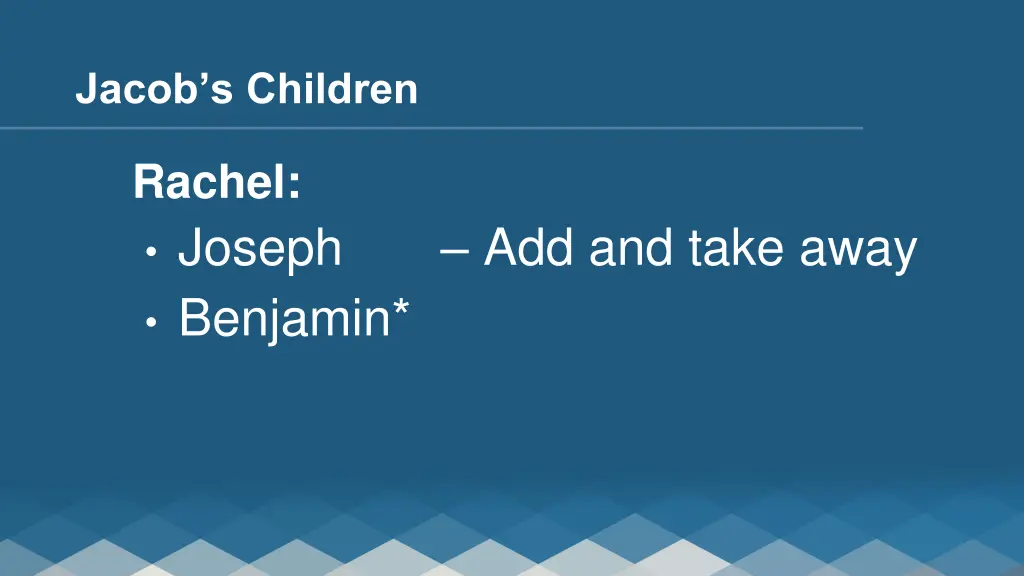 Jacob’s Children

Rachel:
• Joseph – Add and take away
• Benjamin*